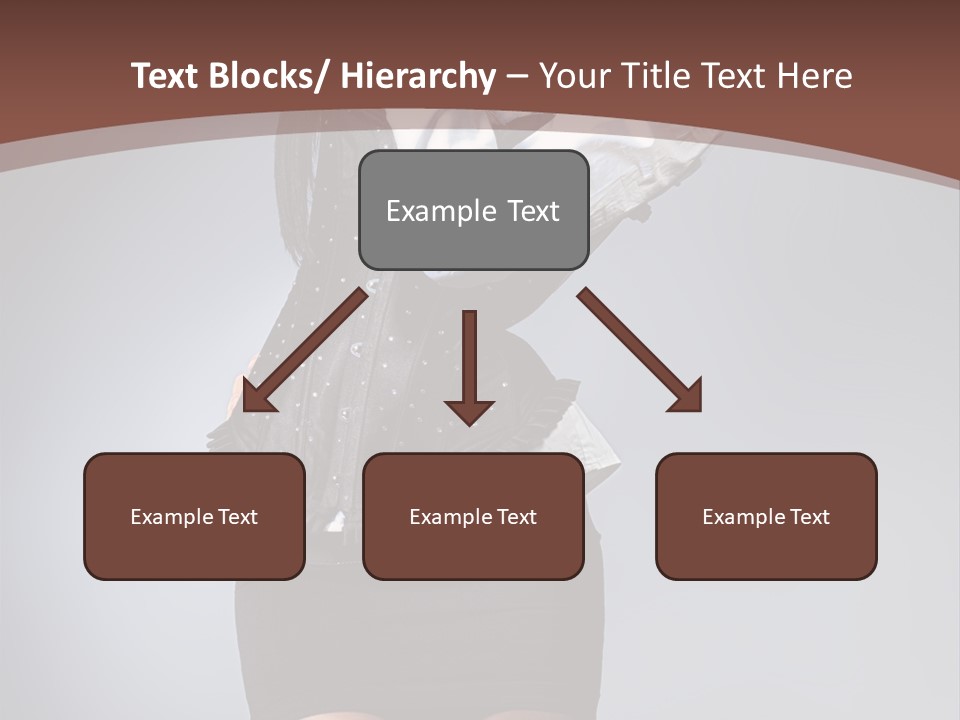 Text Blocks/ Hierarchy – Your Title Text Here

Example Text

Example Text

Example Text

Example Text